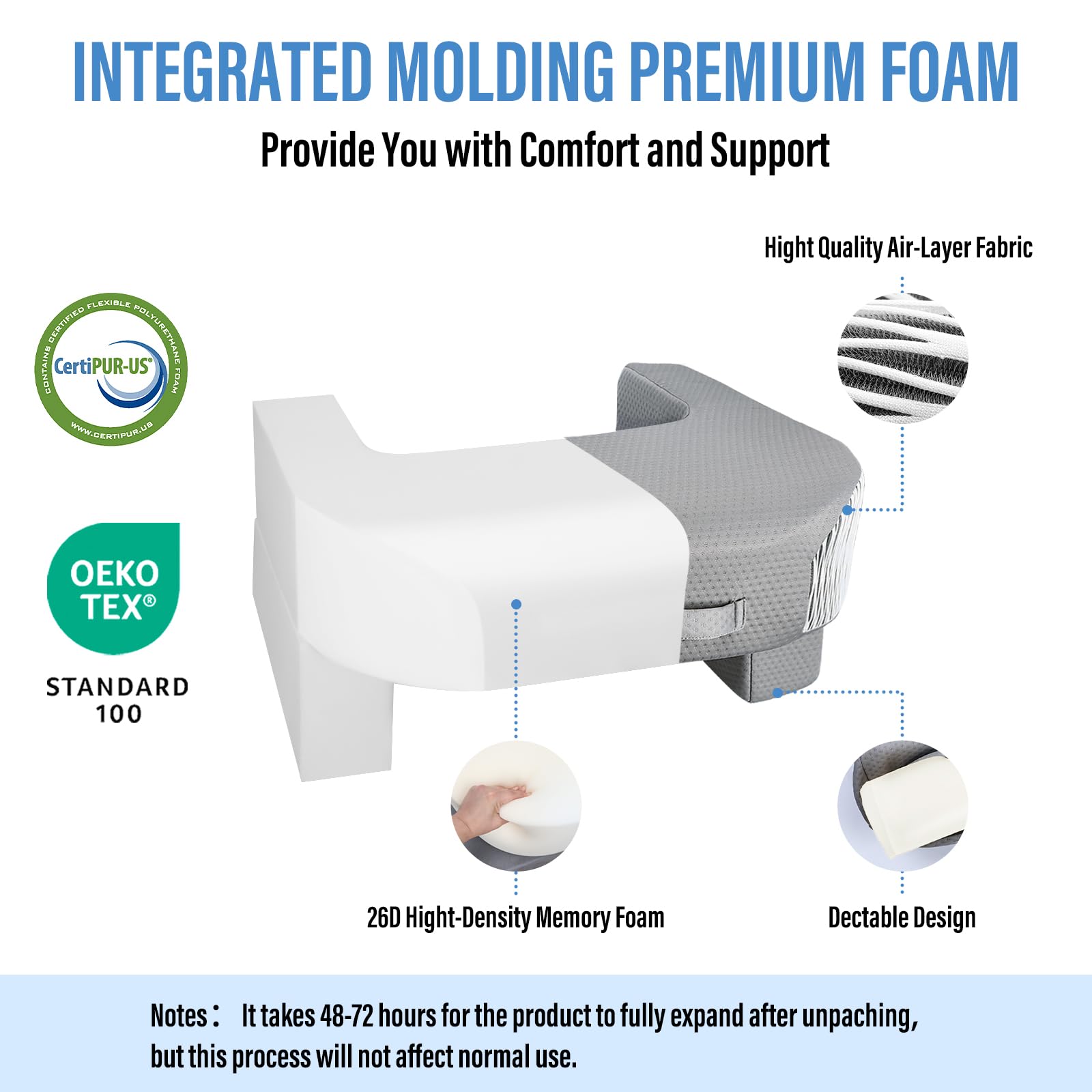 INTEGRATED MOLDING PREMIUM FOAM

Provide You with Comfort and Support

Hight Quality Air-Layer Fabric

CONTAINS CERTIFIED FLEXIBLE POLYURETHANE FOAM
CertiPUR-US®
WWW.CERTIPUR.US

OEKO TEX®
STANDARD 100

26D Hight-Density Memory Foam

Dectable Design

Notes： It takes 48-72 hours for the product to fully expand after unpaching, but this process will not affect normal use.